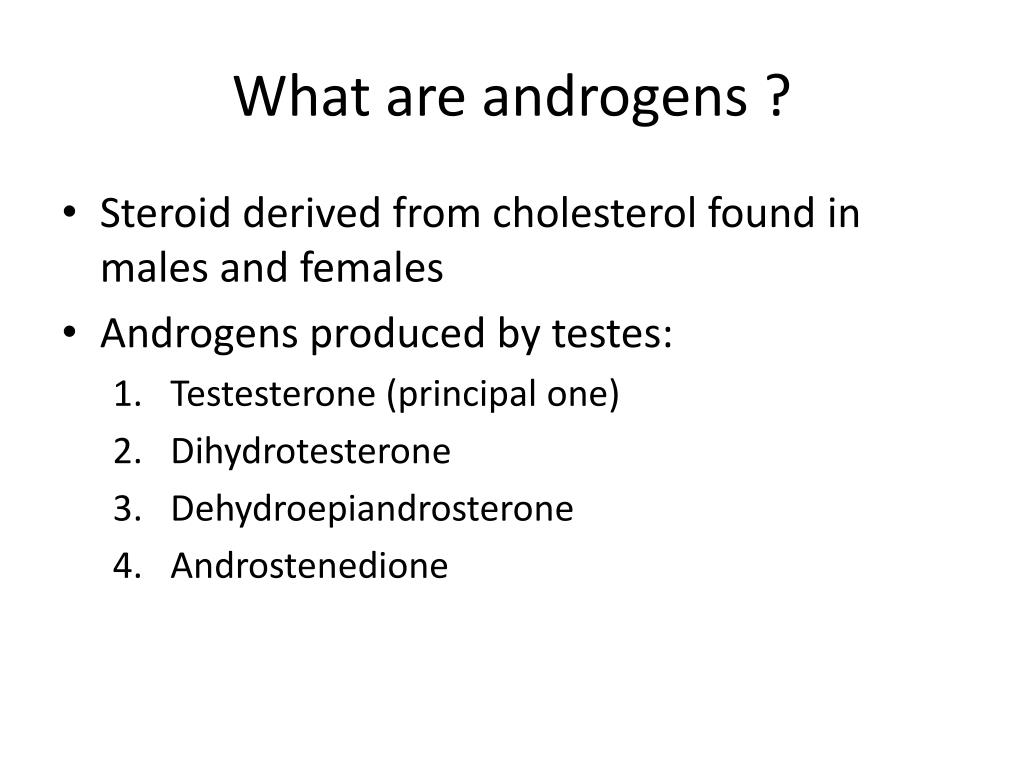 What are androgens ?

• Steroid derived from cholesterol found in males and females
• Androgens produced by testes:
1. Testesterone (principal one)
2. Dihydrotesterone
3. Dehydroepiandrosterone
4. Androstenedione